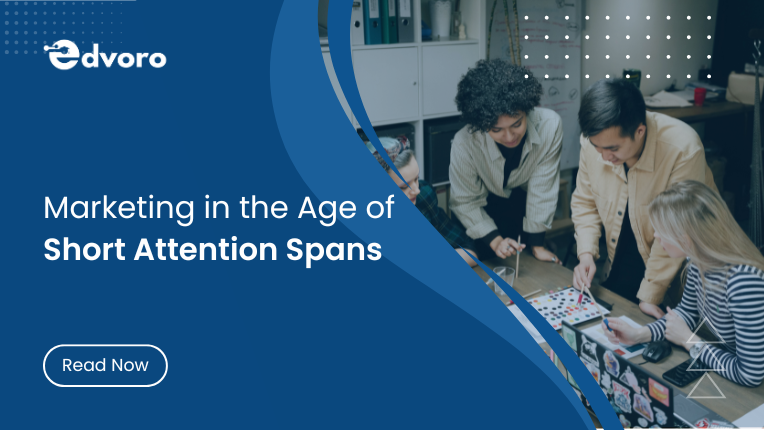 edvoro

Marketing in the Age of Short Attention Spans

Read Now